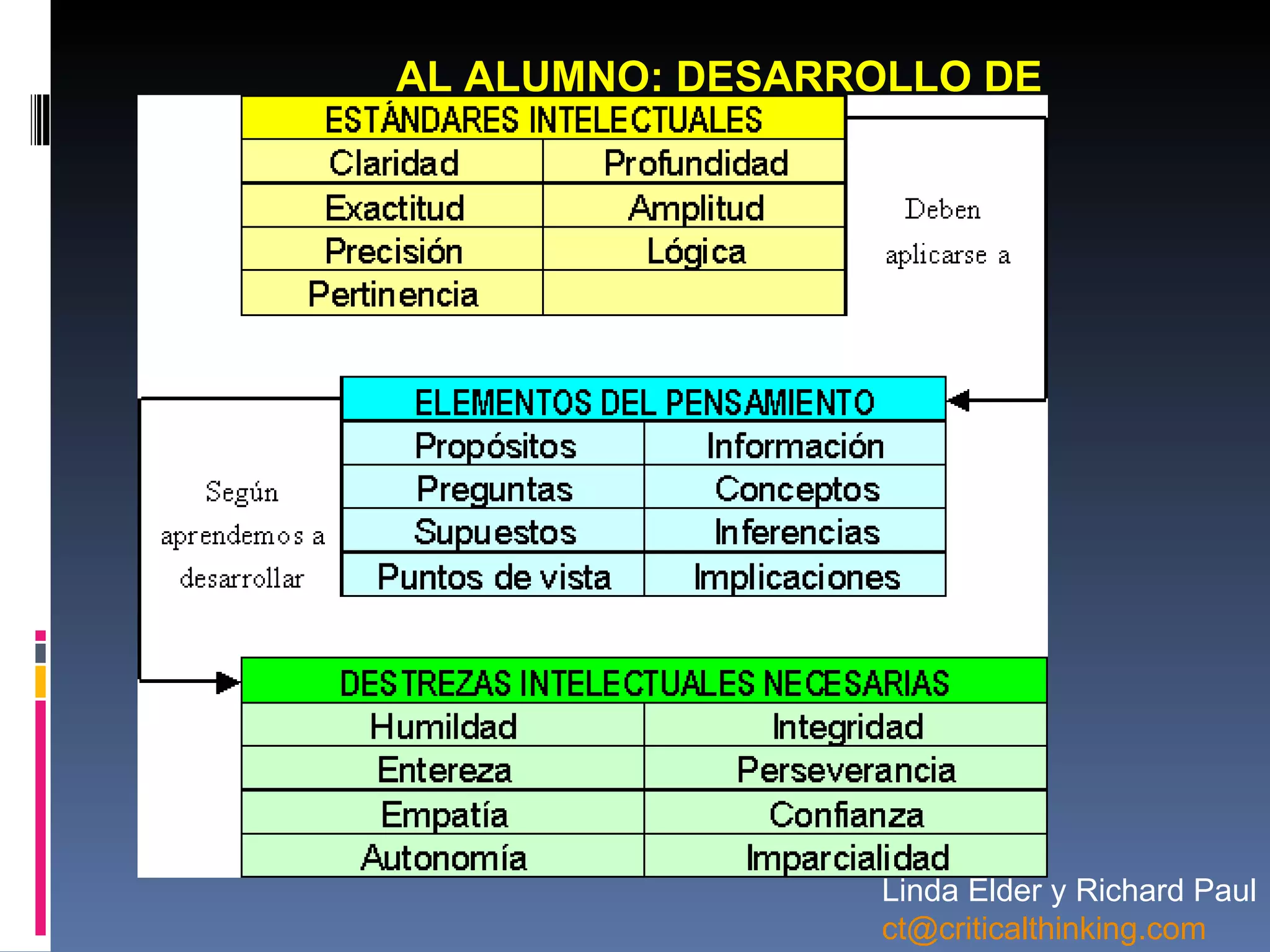 AL ALUMNO: DESARROLLO DE

| ESTÁNDARES INTELECTUALES | |
|---|---|
| Claridad | Profundidad |
| Exactitud | Amplitud |
| Precisión | Lógica |
| Pertinencia | |

Deben aplicarse a

| ELEMENTOS DEL PENSAMIENTO | |
|---|---|
| Propósitos | Información |
| Preguntas | Conceptos |
| Supuestos | Inferencias |
| Puntos de vista | Implicaciones |

Según aprendemos a desarrollar

| DESTREZAS INTELECTUALES NECESARIAS | |
|---|---|
| Humildad | Integridad |
| Entereza | Perseverancia |
| Empatía | Confianza |
| Autonomía | Imparcialidad |

Linda Elder y Richard Paul
ct@criticalthinking.com